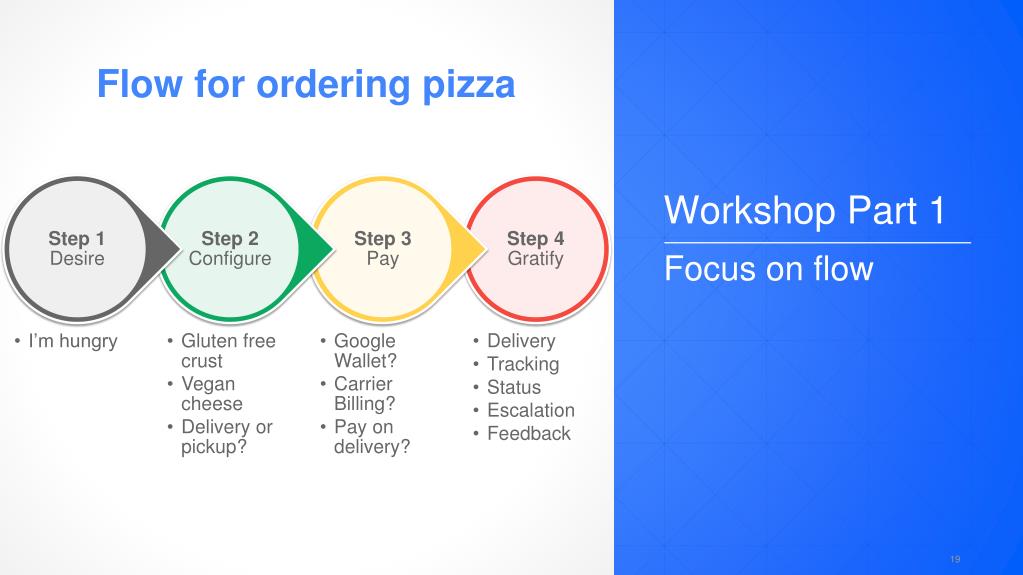 Flow for ordering pizza

Step 1
Desire

Step 2
Configure

Step 3
Pay

Step 4
Gratify

• I'm hungry

• Gluten free crust
• Vegan cheese
• Delivery or pickup?

• Google Wallet?
• Carrier Billing?
• Pay on delivery?

• Delivery
• Tracking
• Status
• Escalation
• Feedback

Workshop Part 1

Focus on flow

19